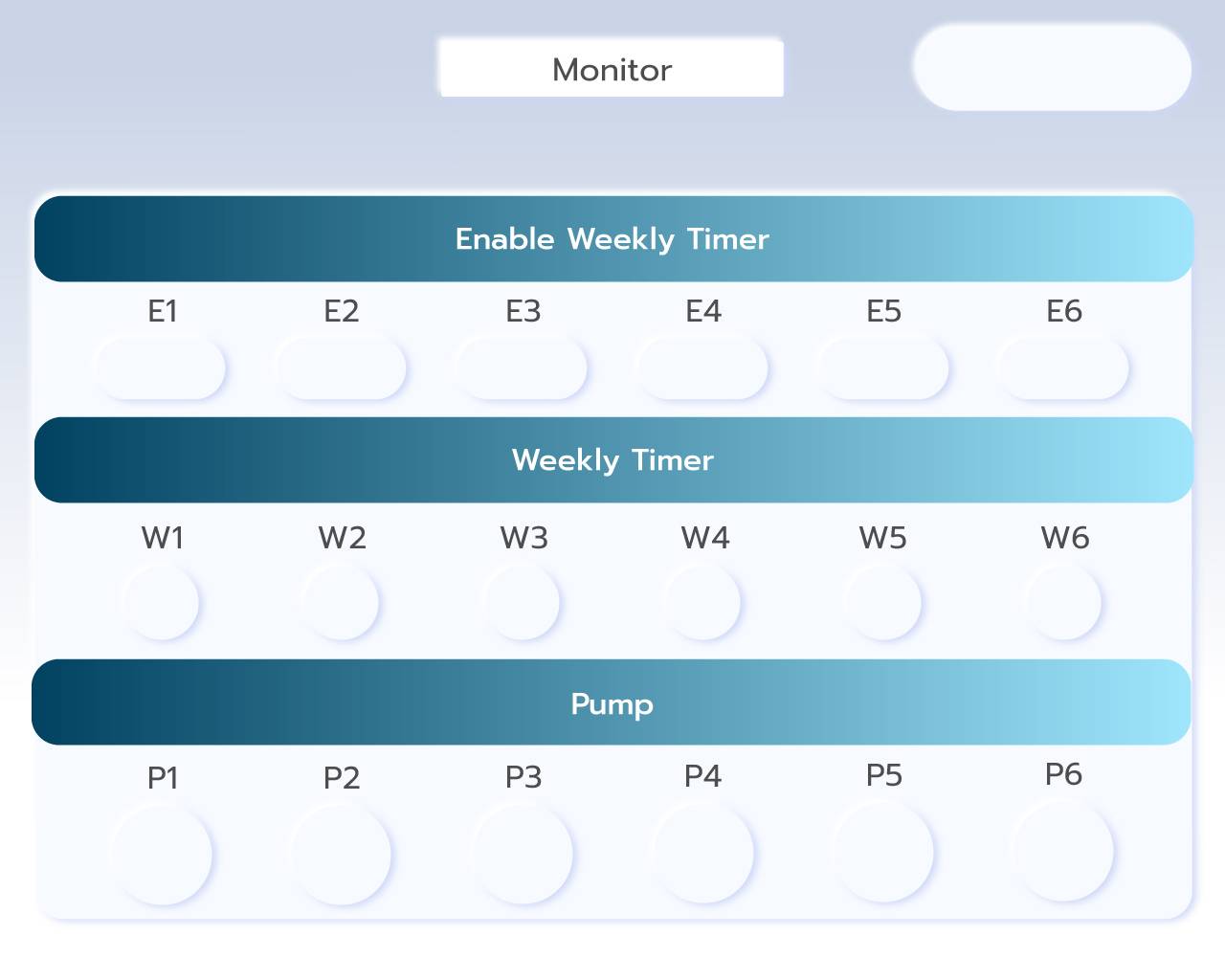 Monitor

Enable Weekly Timer

E1 E2 E3 E4 E5 E6

Weekly Timer

W1 W2 W3 W4 W5 W6

Pump

P1 P2 P3 P4 P5 P6